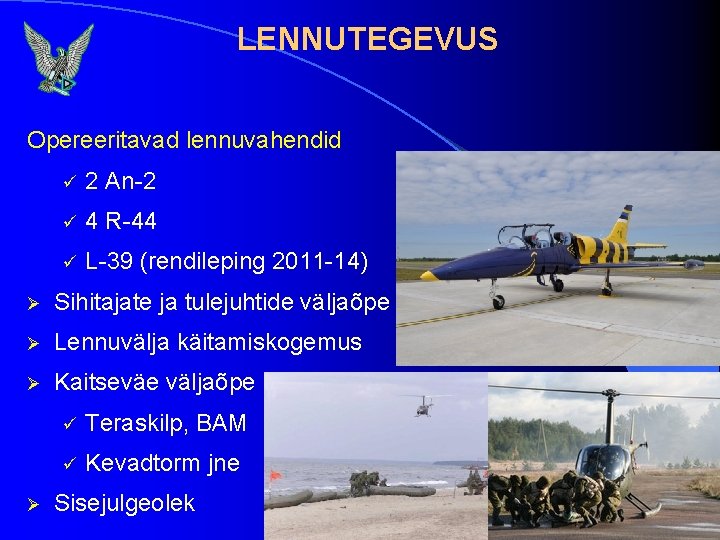 LENNUTEGEVUS

Opereeritavad lennuvahendid

✓ 2 An-2

✓ 4 R-44

✓ L-39 (rendileping 2011-14)

➢ Sihitajate ja tulejuhtide väljaõpe

➢ Lennuvälja käitamiskogemus

➢ Kaitseväe väljaõpe

✓ Teraskilp, BAM

✓ Kevadtorm jne

➢ Sisejulgeolek